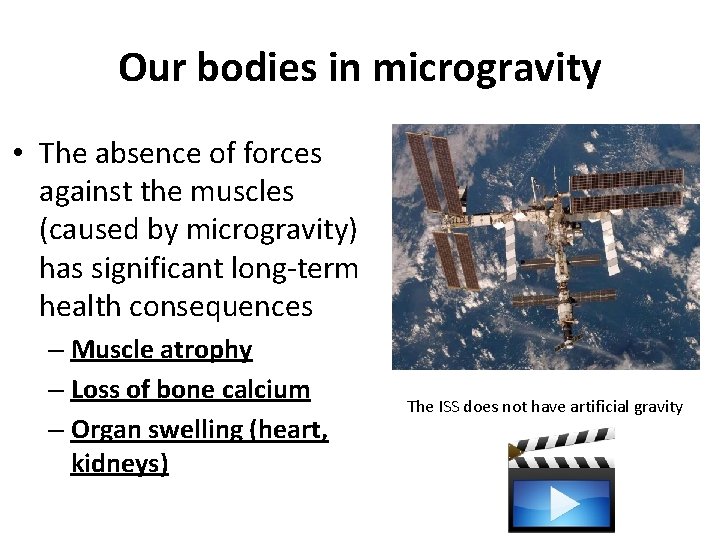 Our bodies in microgravity

• The absence of forces against the muscles (caused by microgravity) has significant long-term health consequences
– Muscle atrophy
– Loss of bone calcium
– Organ swelling (heart, kidneys)

The ISS does not have artificial gravity